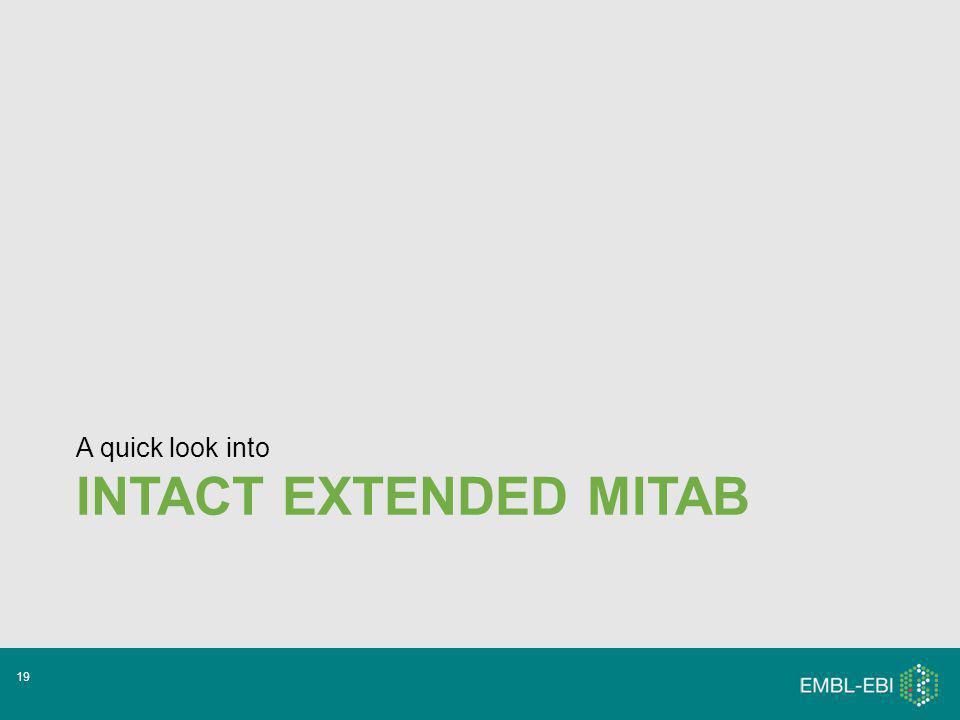 A quick look into
INTACT EXTENDED MITAB

19

EMBL-EBI